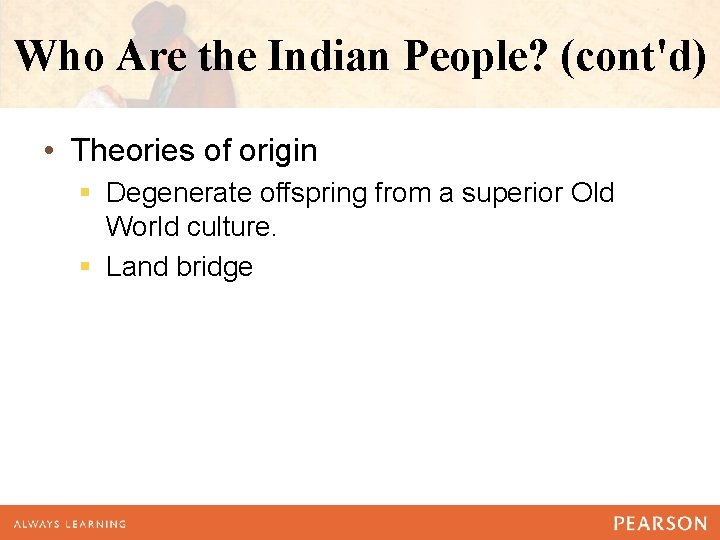 Who Are the Indian People? (cont'd)

• Theories of origin

▪ Degenerate offspring from a superior Old World culture.

▪ Land bridge

ALWAYS LEARNING

PEARSON